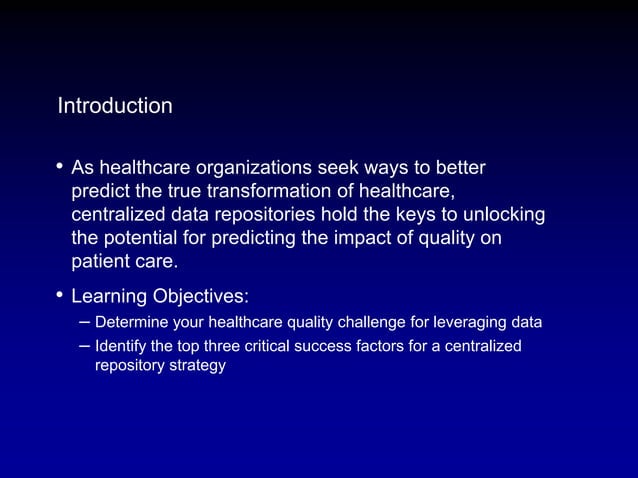 Introduction

• As healthcare organizations seek ways to better predict the true transformation of healthcare, centralized data repositories hold the keys to unlocking the potential for predicting the impact of quality on patient care.

• Learning Objectives:
– Determine your healthcare quality challenge for leveraging data
– Identify the top three critical success factors for a centralized repository strategy